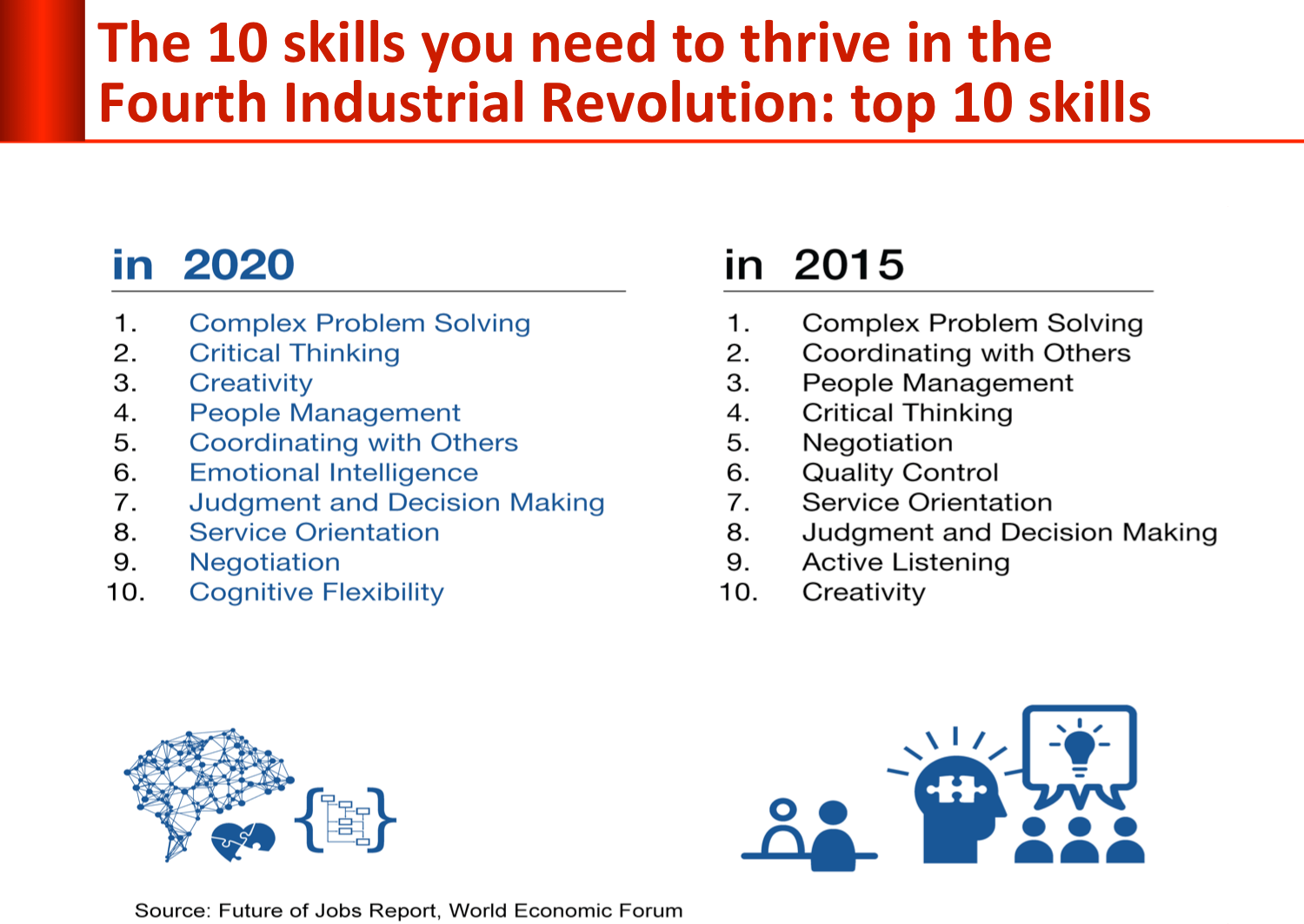 The 10 skills you need to thrive in the Fourth Industrial Revolution: top 10 skills

in 2020

1. Complex Problem Solving
2. Critical Thinking
3. Creativity
4. People Management
5. Coordinating with Others
6. Emotional Intelligence
7. Judgment and Decision Making
8. Service Orientation
9. Negotiation
10. Cognitive Flexibility

in 2015

1. Complex Problem Solving
2. Coordinating with Others
3. People Management
4. Critical Thinking
5. Negotiation
6. Quality Control
7. Service Orientation
8. Judgment and Decision Making
9. Active Listening
10. Creativity

Source: Future of Jobs Report, World Economic Forum